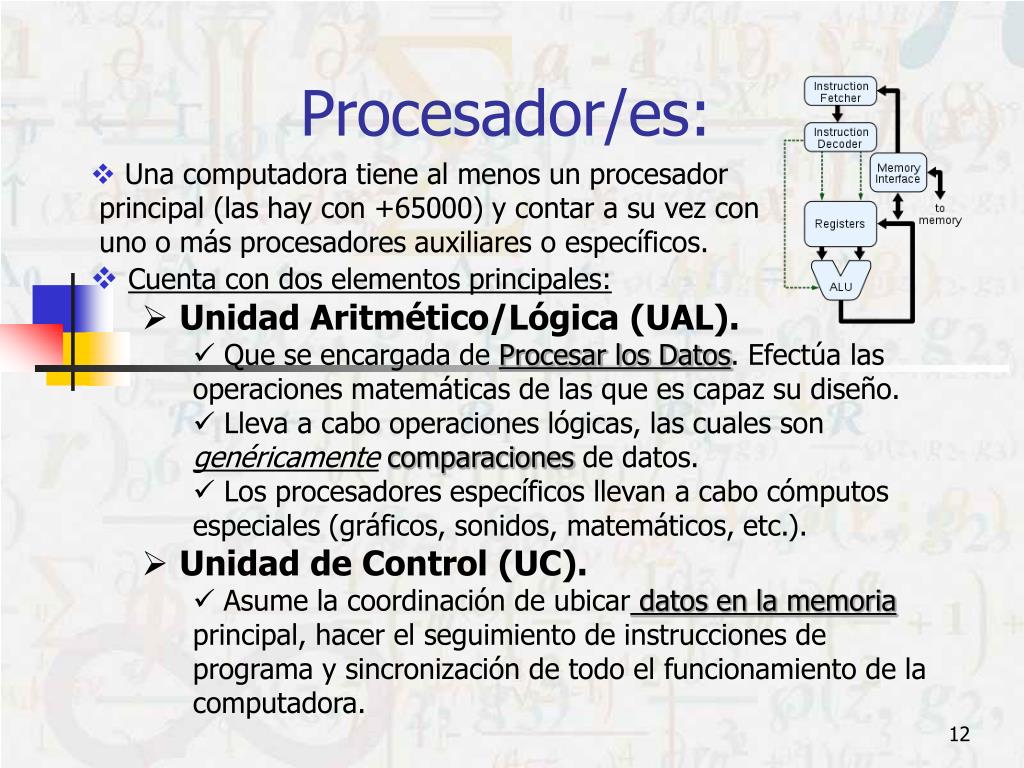 Procesador/es:

Instruction Fetcher

Instruction Decoder

Memory Interface

to memory

Registers

ALU

❖ Una computadora tiene al menos un procesador principal (las hay con +65000) y contar a su vez con uno o más procesadores auxiliares o específicos.

❖ Cuenta con dos elementos principales:

➢ Unidad Aritmético/Lógica (UAL).

✓ Que se encargada de Procesar los Datos. Efectúa las operaciones matemáticas de las que es capaz su diseño.

✓ Lleva a cabo operaciones lógicas, las cuales son genéricamente comparaciones de datos.

✓ Los procesadores específicos llevan a cabo cómputos especiales (gráficos, sonidos, matemáticos, etc.).

➢ Unidad de Control (UC).

✓ Asume la coordinación de ubicar datos en la memoria principal, hacer el seguimiento de instrucciones de programa y sincronización de todo el funcionamiento de la computadora.

12